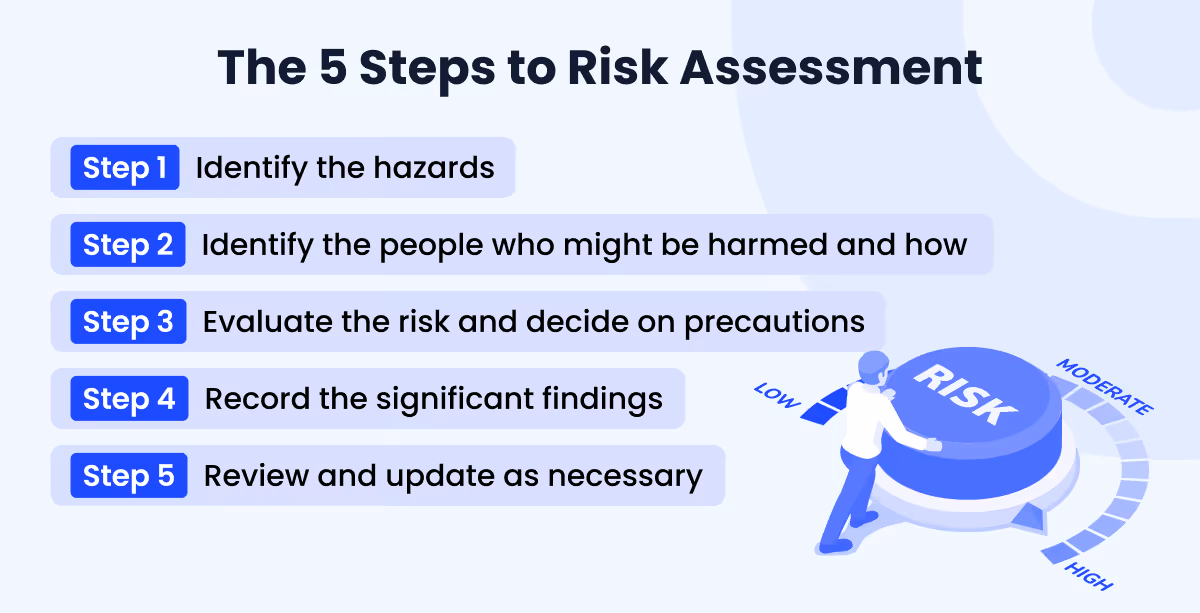 The 5 Steps to Risk Assessment

Step 1 Identify the hazards

Step 2 Identify the people who might be harmed and how

Step 3 Evaluate the risk and decide on precautions

Step 4 Record the significant findings

Step 5 Review and update as necessary

LOW

RISK

MODERATE

HIGH